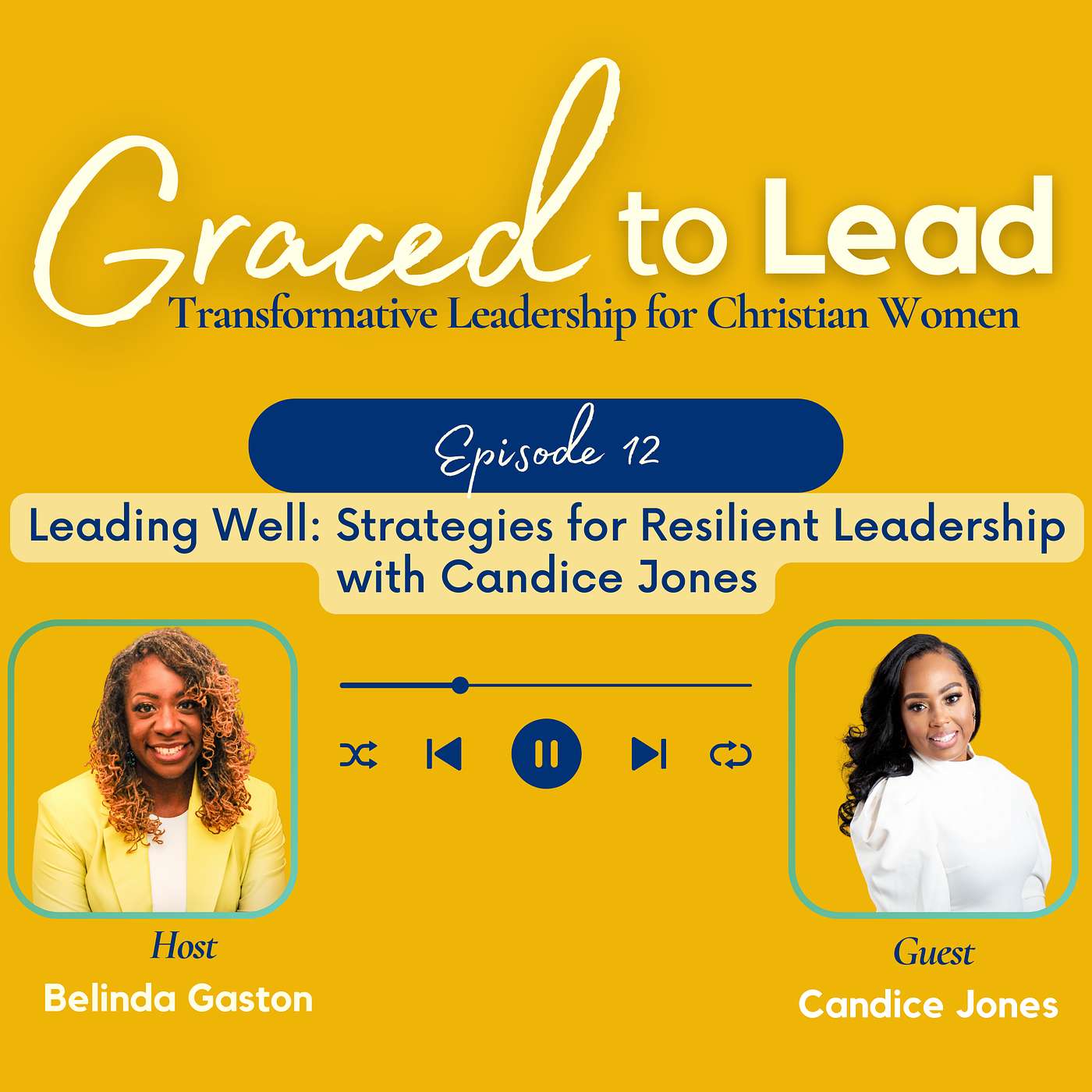 Graced to Lead
Transformative Leadership for Christian Women

Episode 12

Leading Well: Strategies for Resilient Leadership with Candice Jones

Host
Belinda Gaston

Guest
Candice Jones